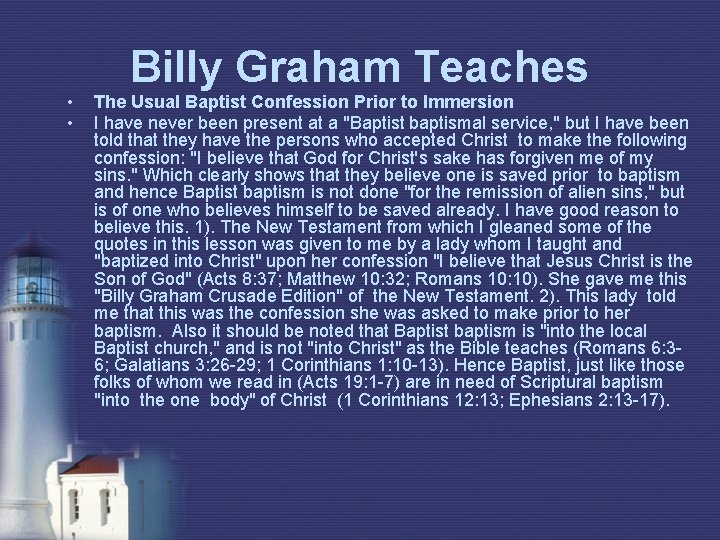 Billy Graham Teaches

• The Usual Baptist Confession Prior to Immersion

• I have never been present at a "Baptist baptismal service," but I have been told that they have the persons who accepted Christ to make the following confession: "I believe that God for Christ's sake has forgiven me of my sins." Which clearly shows that they believe one is saved prior to baptism and hence Baptist baptism is not done "for the remission of alien sins," but is of one who believes himself to be saved already. I have good reason to believe this. 1). The New Testament from which I gleaned some of the quotes in this lesson was given to me by a lady whom I taught and "baptized into Christ" upon her confession "I believe that Jesus Christ is the Son of God" (Acts 8:37; Matthew 10:32; Romans 10:10). She gave me this "Billy Graham Crusade Edition" of the New Testament. 2). This lady told me that this was the confession she was asked to make prior to her baptism. Also it should be noted that Baptist baptism is "into the local Baptist church," and is not "into Christ" as the Bible teaches (Romans 6:3-6; Galatians 3:26-29; 1 Corinthians 1:10-13). Hence Baptist, just like those folks of whom we read in (Acts 19:1-7) are in need of Scriptural baptism "into the one body" of Christ (1 Corinthians 12:13; Ephesians 2:13-17).